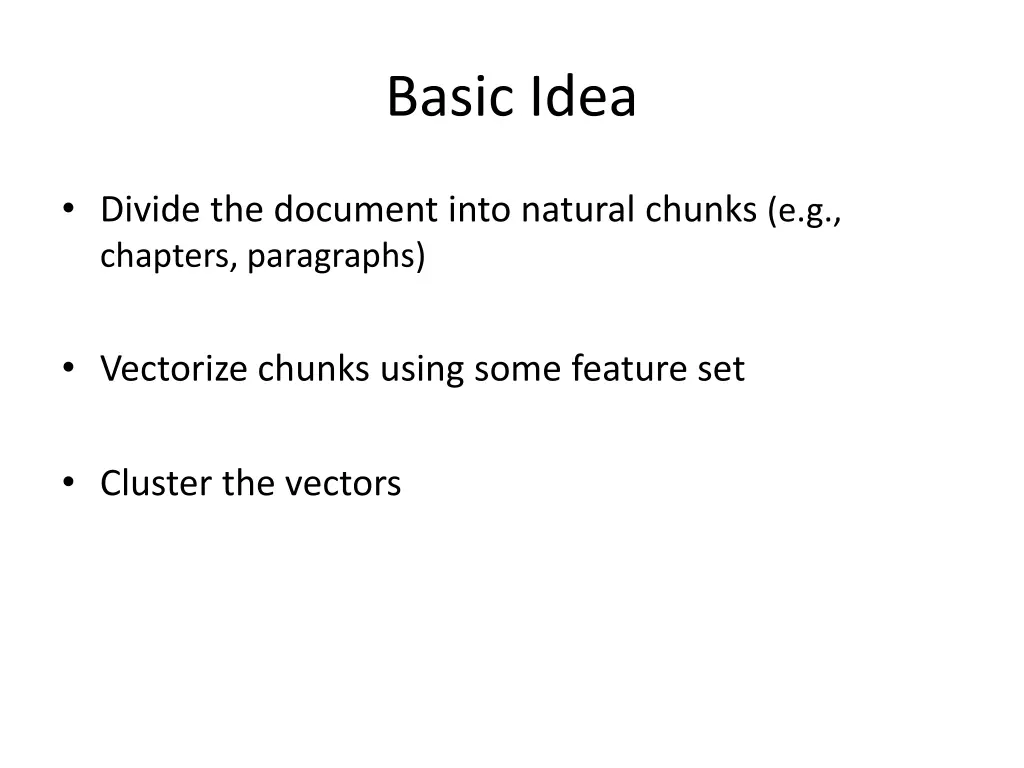 Basic Idea

• Divide the document into natural chunks (e.g., chapters, paragraphs)

• Vectorize chunks using some feature set

• Cluster the vectors